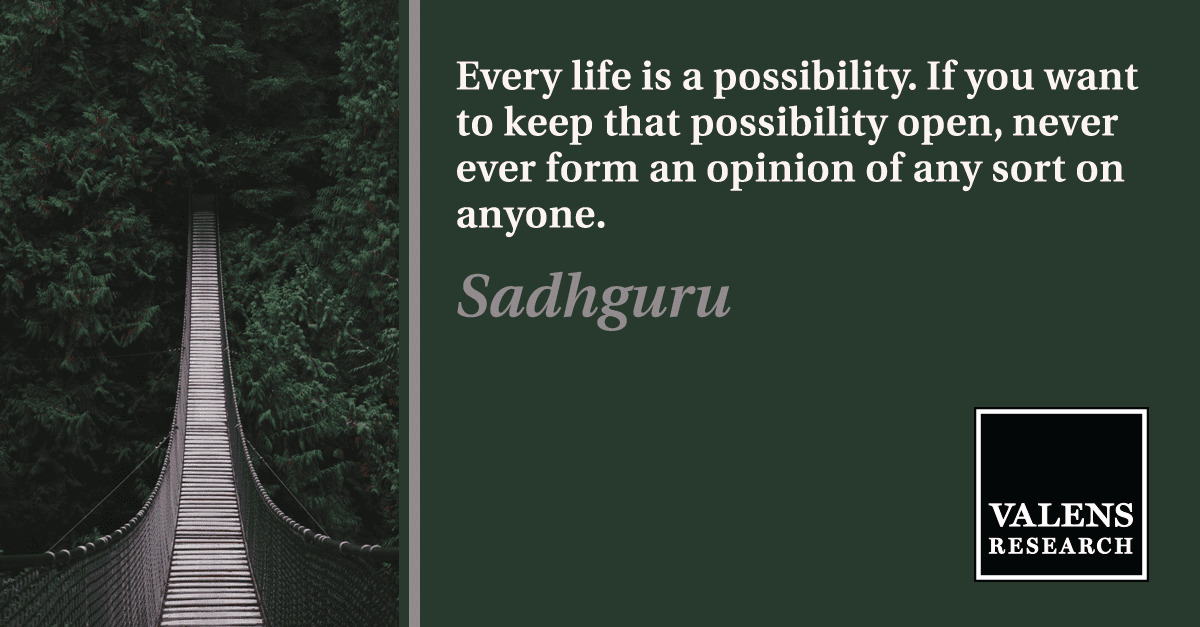 Every life is a possibility. If you want to keep that possibility open, never ever form an opinion of any sort on anyone.

Sadhguru

VALENS
RESEARCH